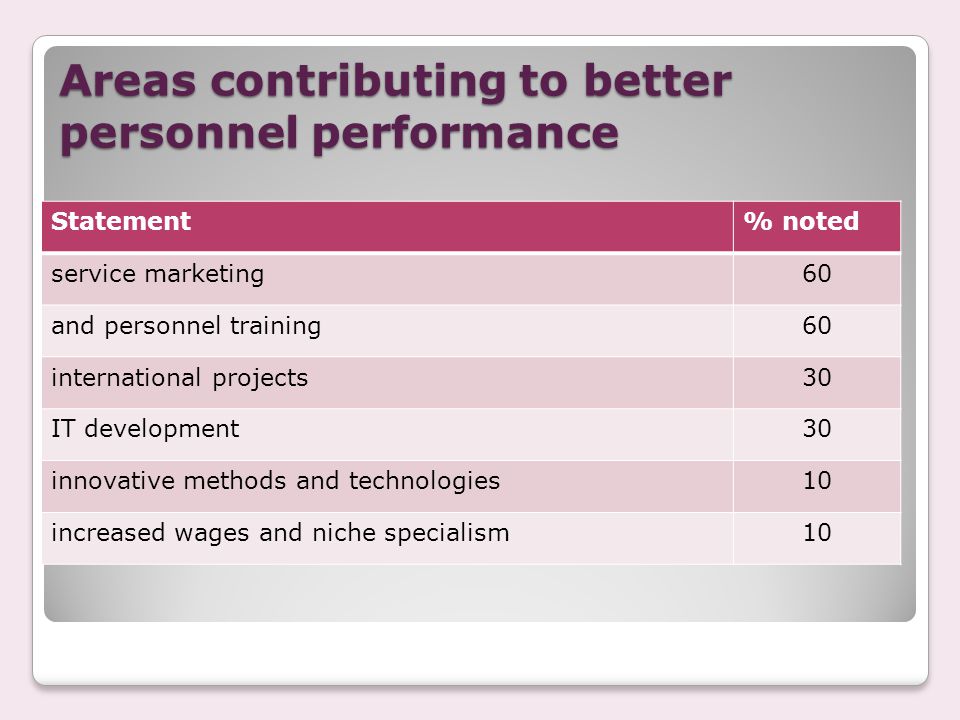 Areas contributing to better personnel performance

| Statement | % noted |
|---|---|
| service marketing | 60 |
| and personnel training | 60 |
| international projects | 30 |
| IT development | 30 |
| innovative methods and technologies | 10 |
| increased wages and niche specialism | 10 |